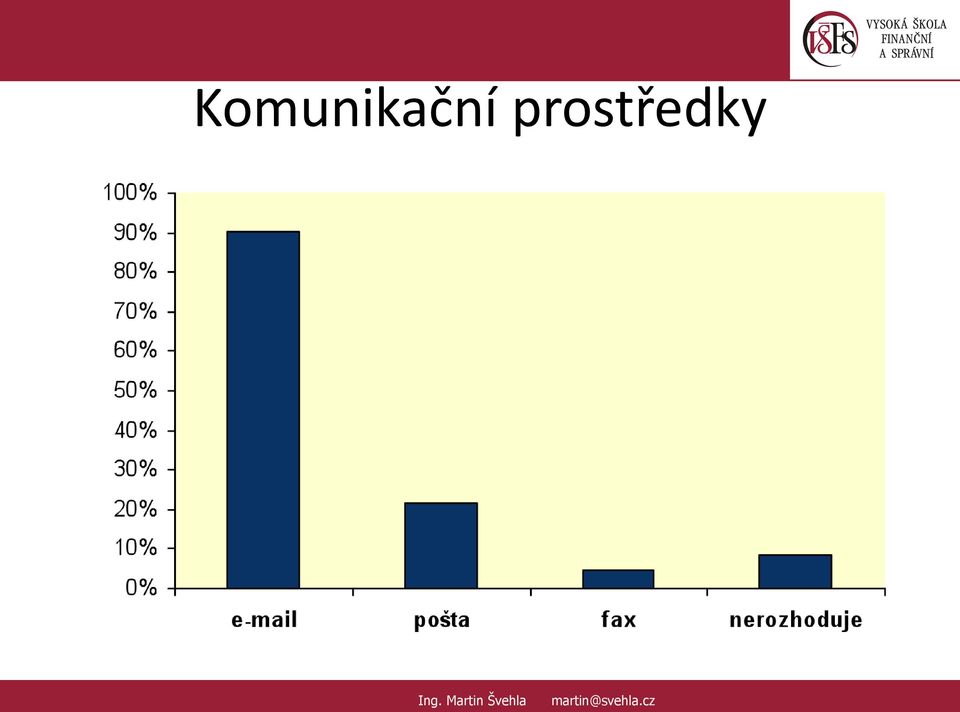 VŠFS VYSOKÁ ŠKOLA FINANČNÍ A SPRÁVNÍ

Komunikační prostředky

100%
90%
80%
70%
60%
50%
40%
30%
20%
10%
0%

e-mail
pošta
fax
nerozhoduje

Ing. Martin Švehla martin@svehla.cz